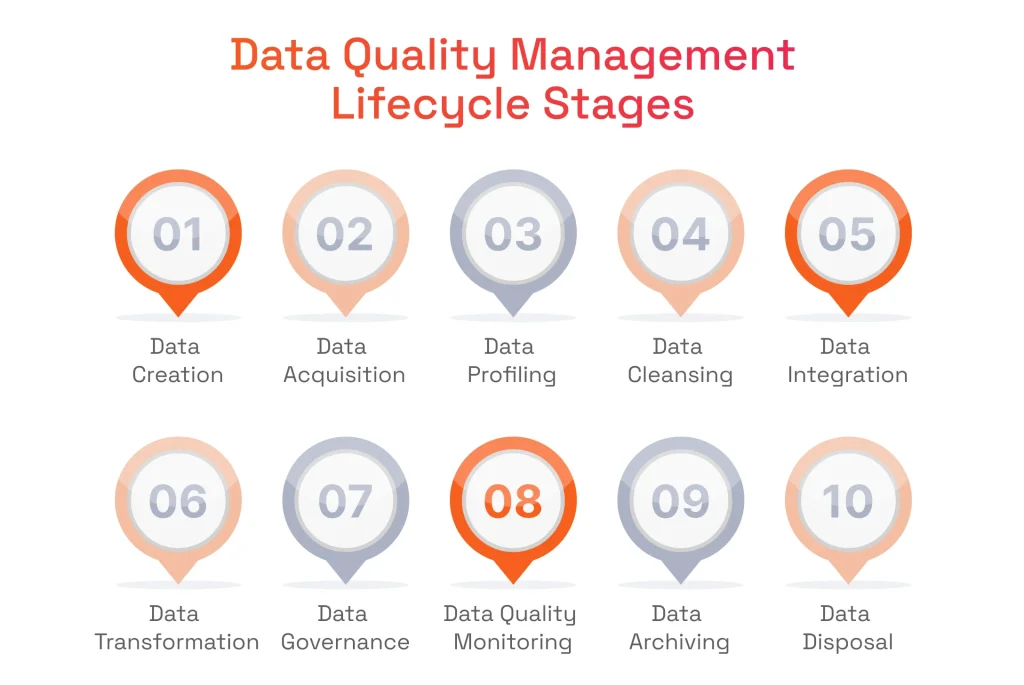 Data Quality Management Lifecycle Stages

01
Data Creation

02
Data Acquisition

03
Data Profiling

04
Data Cleansing

05
Data Integration

06
Data Transformation

07
Data Governance

08
Data Quality Monitoring

09
Data Archiving

10
Data Disposal